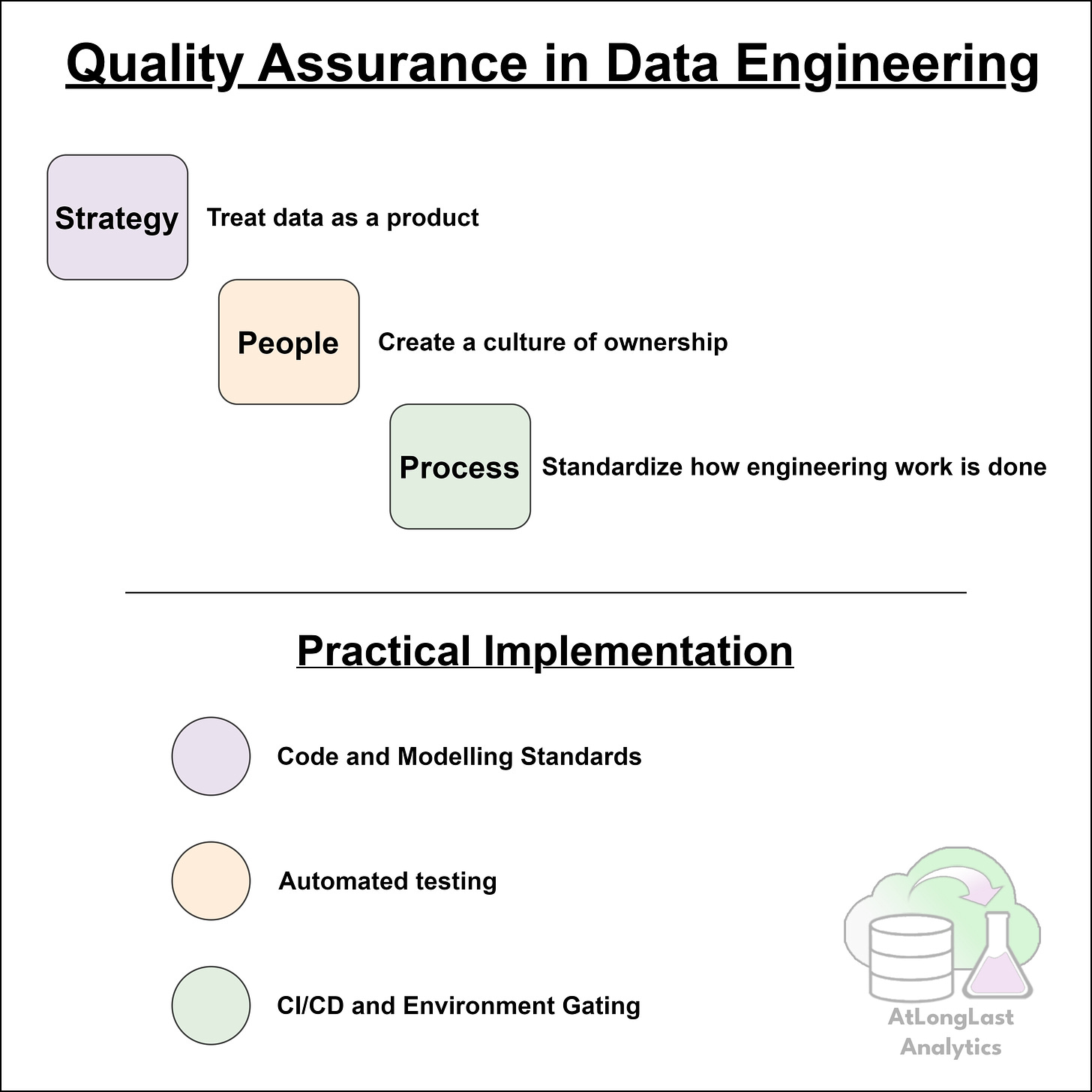 Quality Assurance in Data Engineering

Strategy Treat data as a product

People Create a culture of ownership

Process Standardize how engineering work is done

Practical Implementation

Code and Modelling Standards

Automated testing

CI/CD and Environment Gating

AtLongLast Analytics